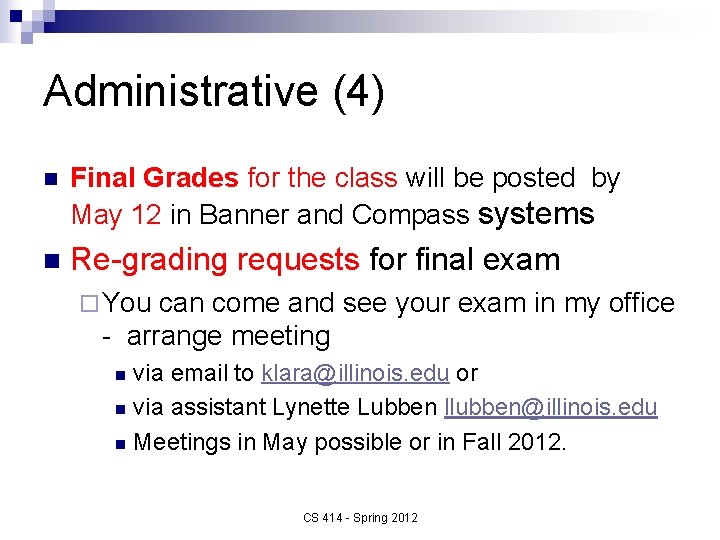 Administrative (4)

Final Grades for the class will be posted by May 12 in Banner and Compass systems

Re-grading requests for final exam

You can come and see your exam in my office - arrange meeting

via email to klara@illinois.edu or

via assistant Lynette Lubben llubben@illinois.edu

Meetings in May possible or in Fall 2012.

CS 414 - Spring 2012